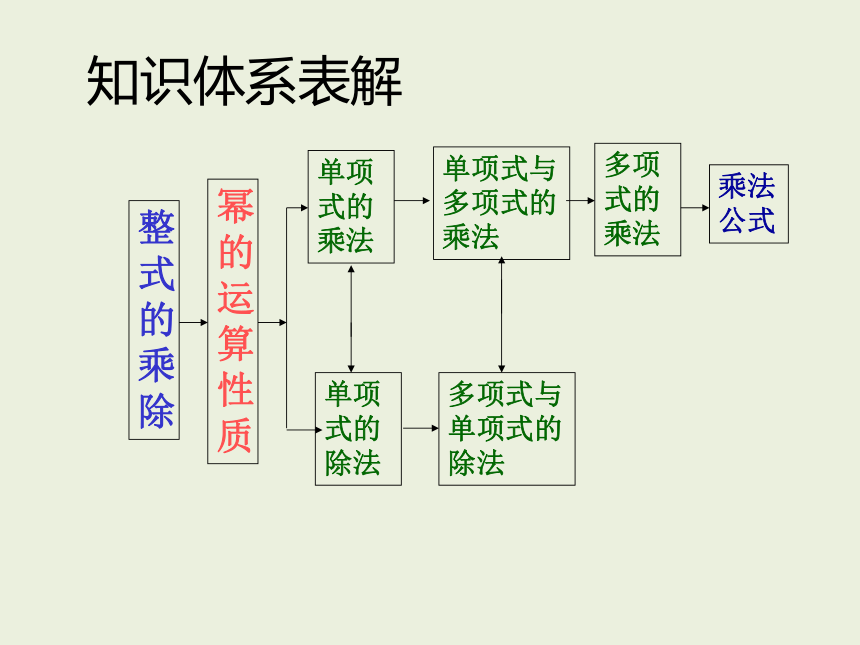 知识体系表解

整式的乘除

幂的运算性质

单项式的乘法

单项式与多项式的乘法

多项式的乘法

乘法公式

单项式的除法

多项式与单项式的除法